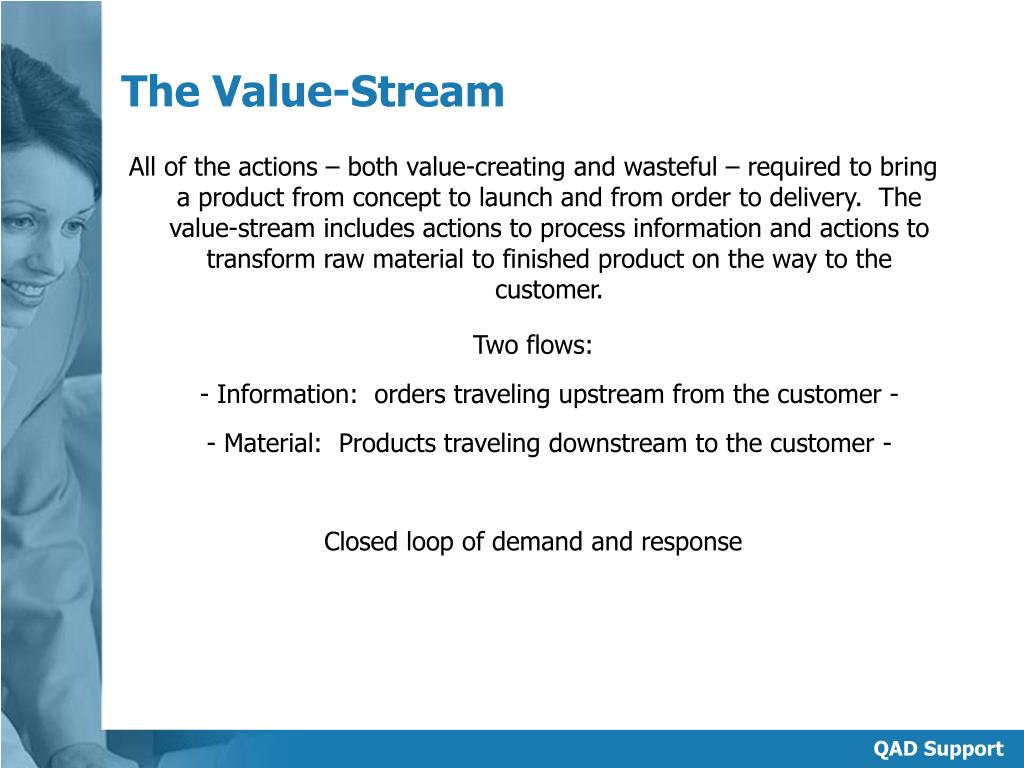 The Value-Stream

All of the actions – both value-creating and wasteful – required to bring a product from concept to launch and from order to delivery. The value-stream includes actions to process information and actions to transform raw material to finished product on the way to the customer.

Two flows:

- Information: orders traveling upstream from the customer -

- Material: Products traveling downstream to the customer -

Closed loop of demand and response

QAD Support